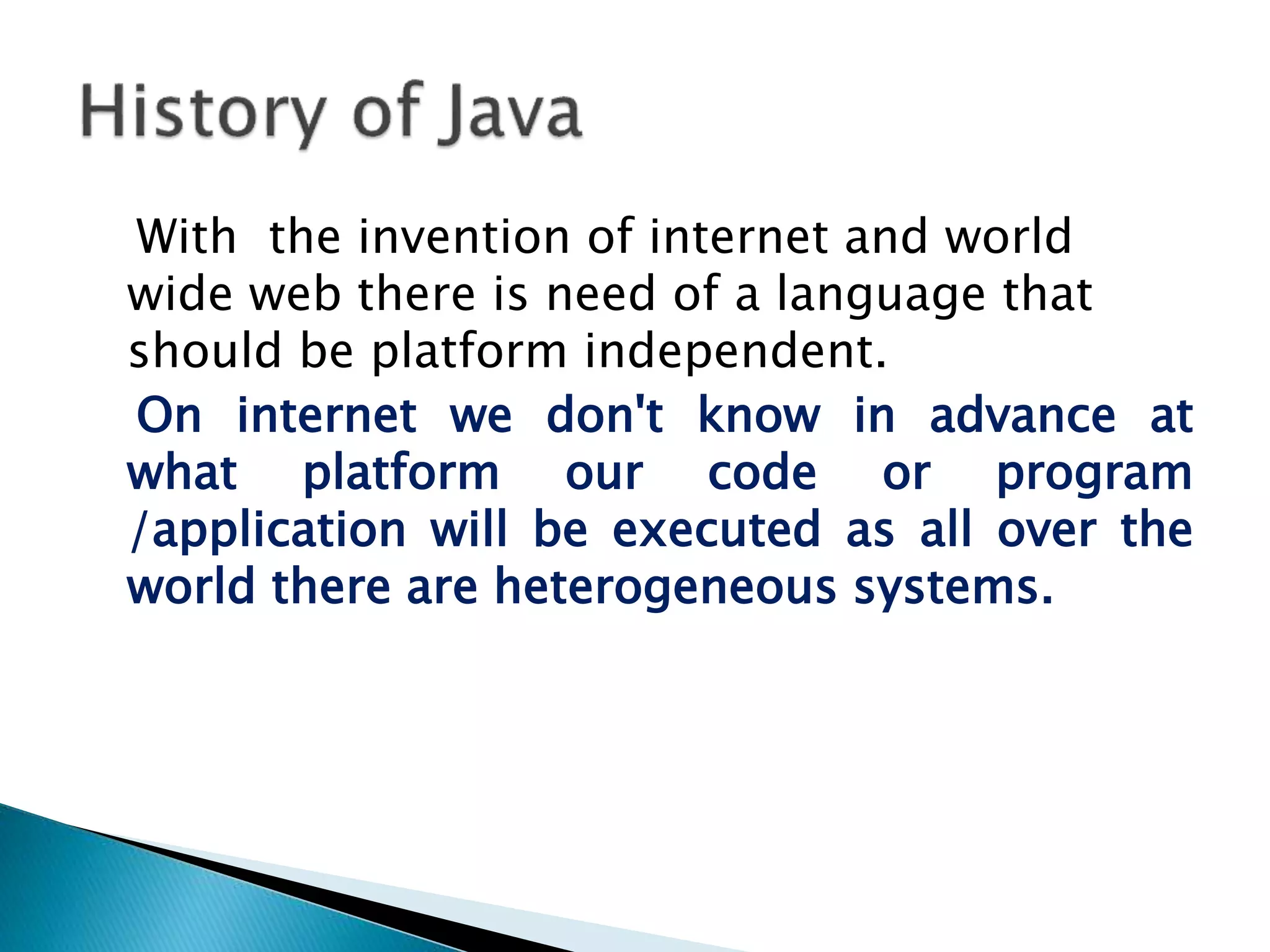 History of Java

With the invention of internet and world wide web there is need of a language that should be platform independent.

On internet we don't know in advance at what platform our code or program /application will be executed as all over the world there are heterogeneous systems.